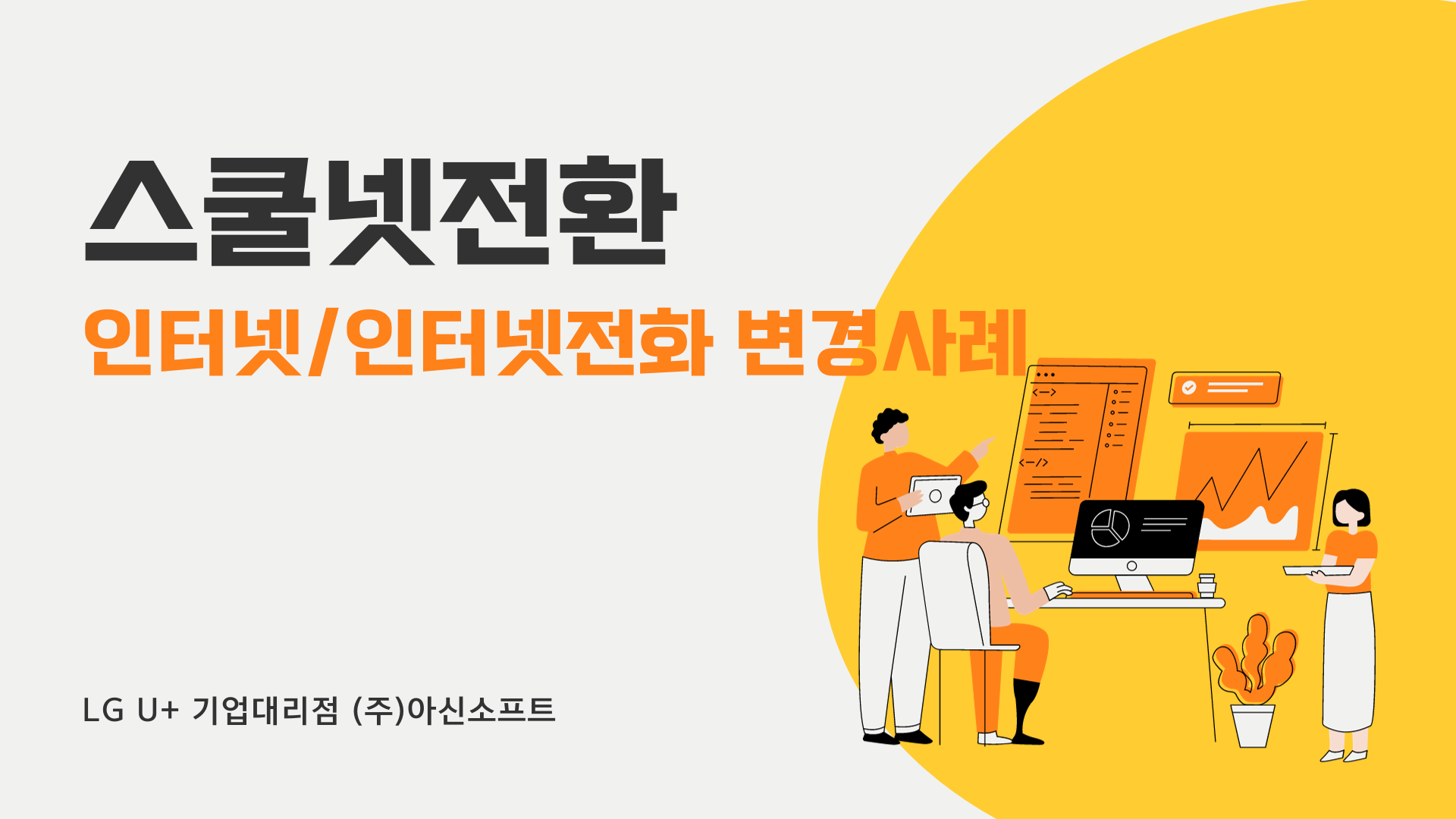 스쿨넷전환

인터넷/인터넷전화 변경사례

LG U+ 기업대리점 (주)아신소프트